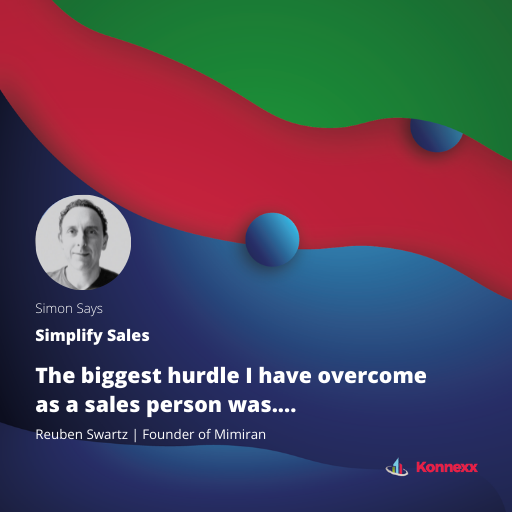 Simon Says

Simplify Sales

The biggest hurdle I have overcome as a sales person was....

Reuben Swartz | Founder of Mimiran

Konnexx